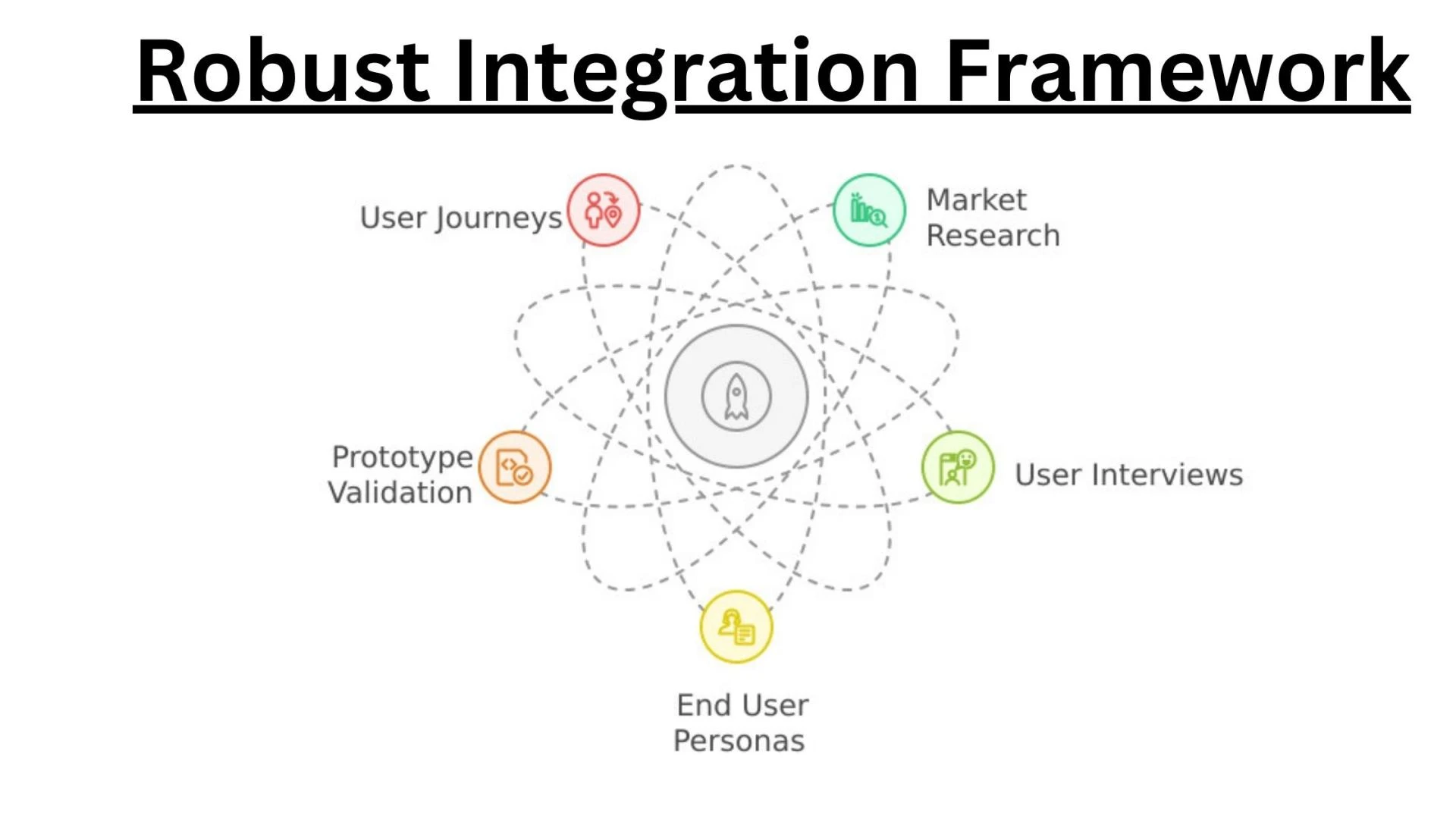 Robust Integration Framework

User Journeys

Market Research

Prototype Validation

User Interviews

End User Personas